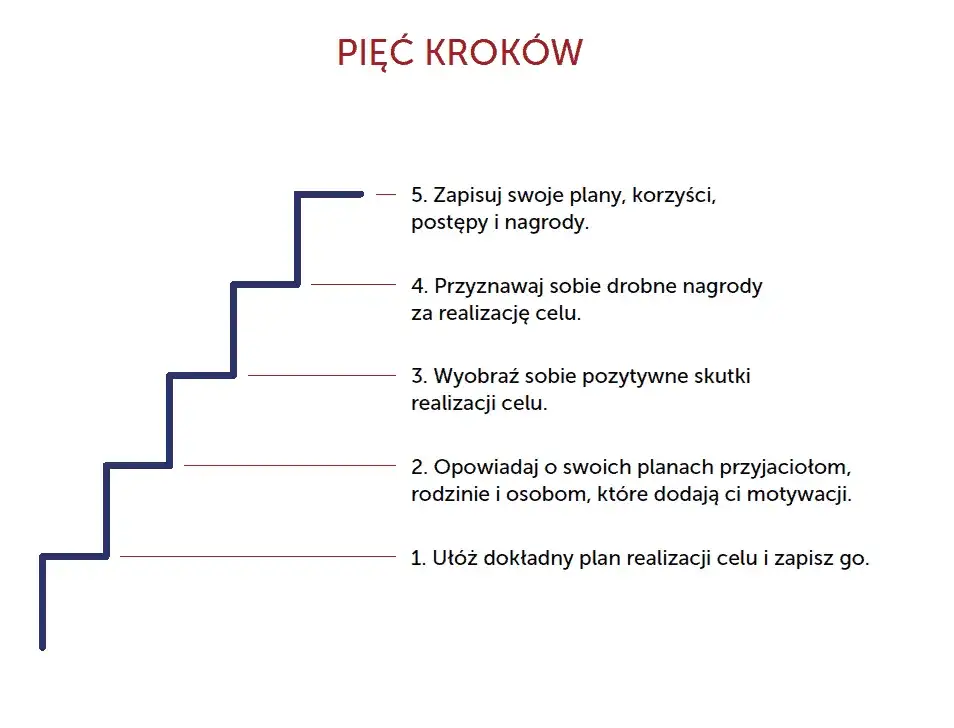 PIĘĆ KROKÓW

5. Zapisuj swoje plany, korzyści, postępy i nagrody.

4. Przyznawaj sobie drobne nagrody za realizację celu.

3. Wyobraź sobie pozytywne skutki realizacji celu.

2. Opowiadaj o swoich planach przyjaciołom, rodzinie i osobom, które dodają ci motywacji.

1. Ułóż dokładny plan realizacji celu i zapisz go.